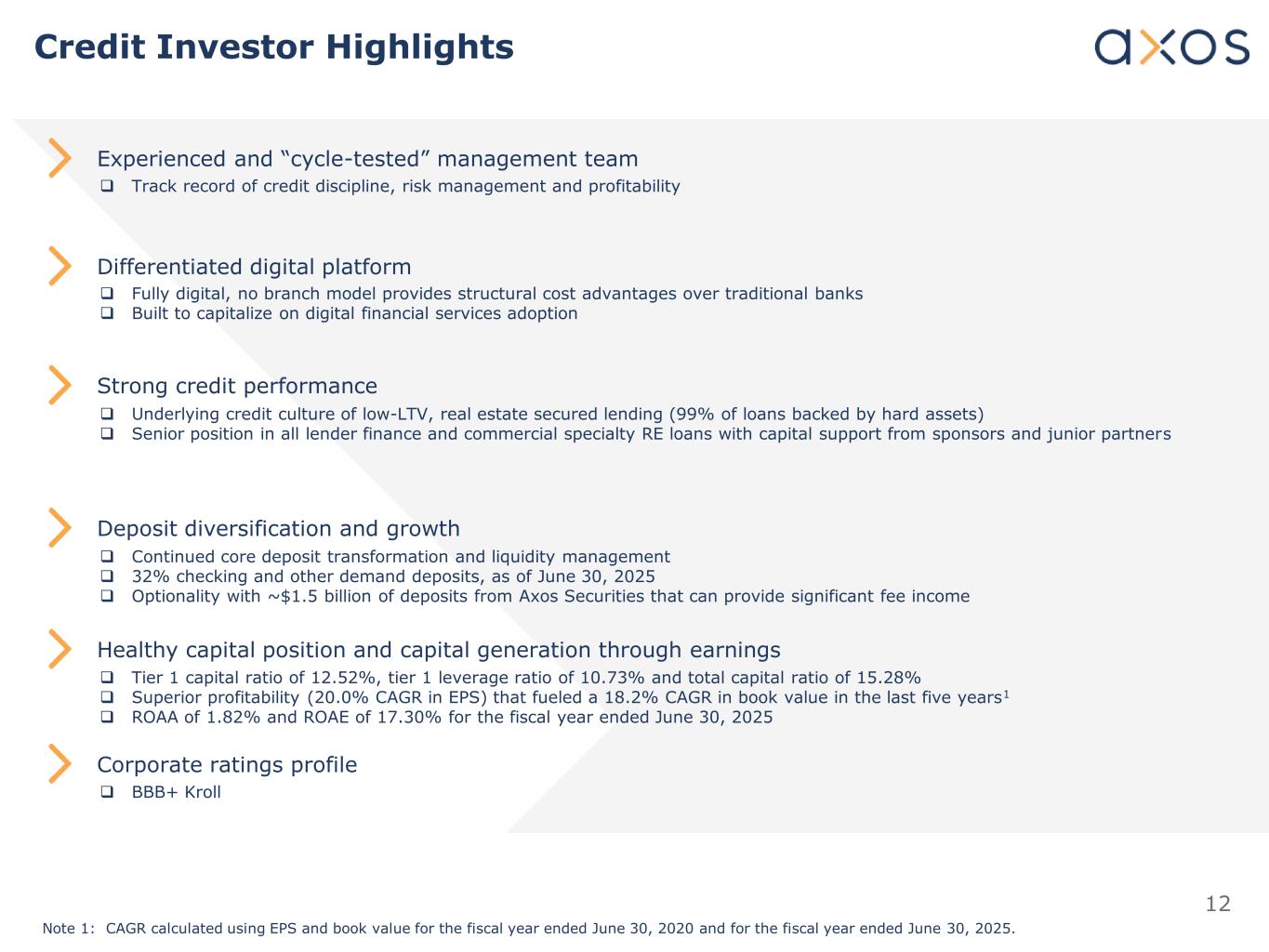 Credit Investor Highlights

axos

Experienced and “cycle-tested” management team

❑ Track record of credit discipline, risk management and profitability

Differentiated digital platform

❑ Fully digital, no branch model provides structural cost advantages over traditional banks
❑ Built to capitalize on digital financial services adoption

Strong credit performance

❑ Underlying credit culture of low-LTV, real estate secured lending (99% of loans backed by hard assets)
❑ Senior position in all lender finance and commercial specialty RE loans with capital support from sponsors and junior partners

Deposit diversification and growth

❑ Continued core deposit transformation and liquidity management
❑ 32% checking and other demand deposits, as of June 30, 2025
❑ Optionality with ~$1.5 billion of deposits from Axos Securities that can provide significant fee income

Healthy capital position and capital generation through earnings

❑ Tier 1 capital ratio of 12.52%, tier 1 leverage ratio of 10.73% and total capital ratio of 15.28%
❑ Superior profitability (20.0% CAGR in EPS) that fueled a 18.2% CAGR in book value in the last five years$^1$
❑ ROAA of 1.82% and ROAE of 17.30% for the fiscal year ended June 30, 2025

Corporate ratings profile

❑ BBB+ Kroll

12

Note 1: CAGR calculated using EPS and book value for the fiscal year ended June 30, 2020 and for the fiscal year ended June 30, 2025.